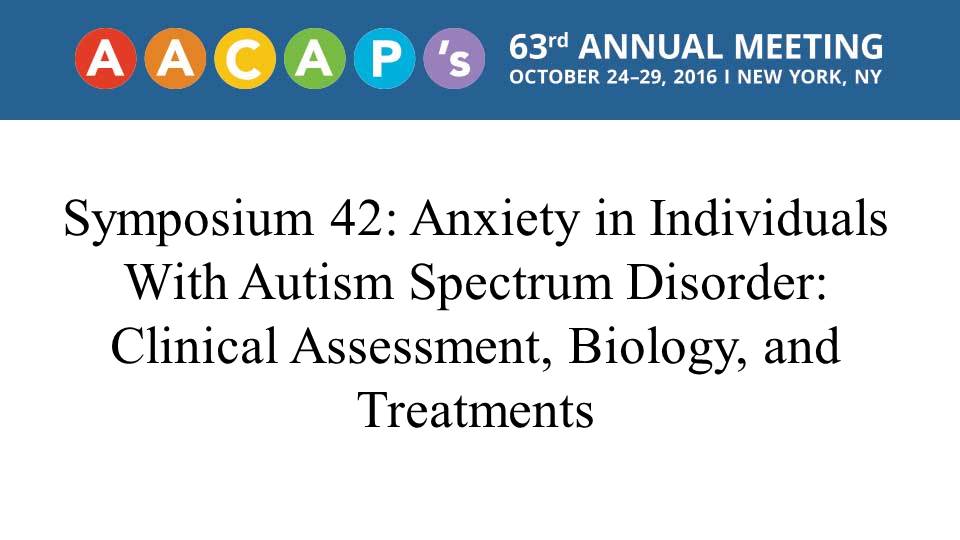 AACAP's 63rd ANNUAL MEETING
OCTOBER 24–29, 2016 I NEW YORK, NY

Symposium 42: Anxiety in Individuals With Autism Spectrum Disorder: Clinical Assessment, Biology, and Treatments